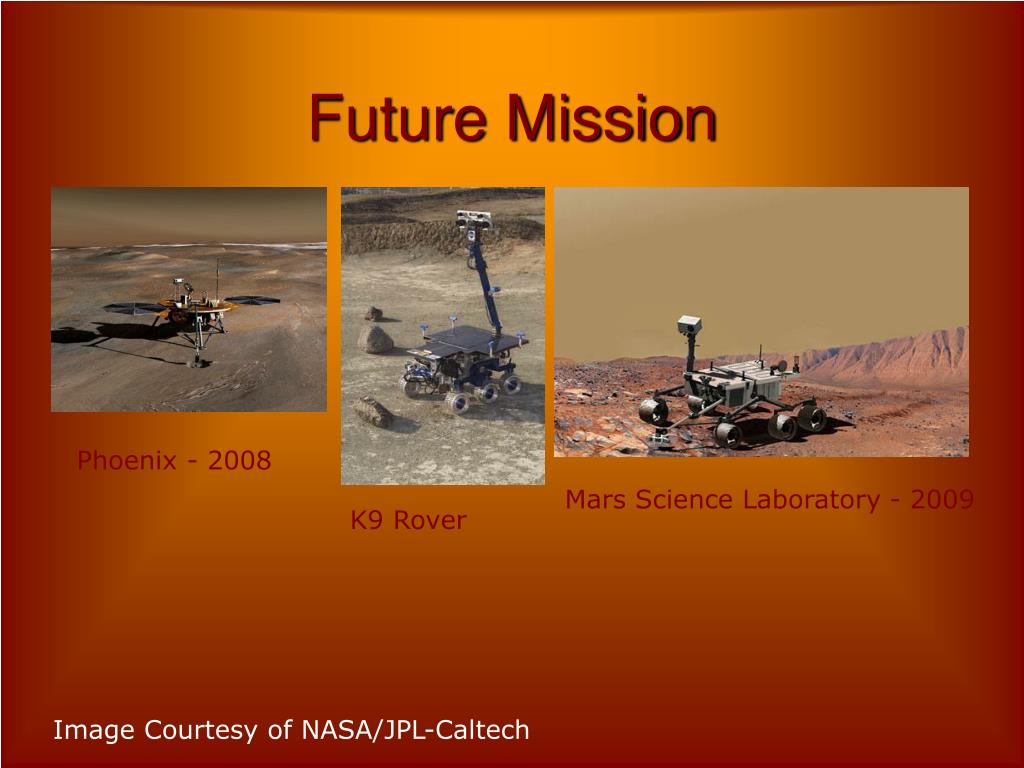 Future Mission

Phoenix - 2008

K9 Rover

Mars Science Laboratory - 2009

Image Courtesy of NASA/JPL-Caltech